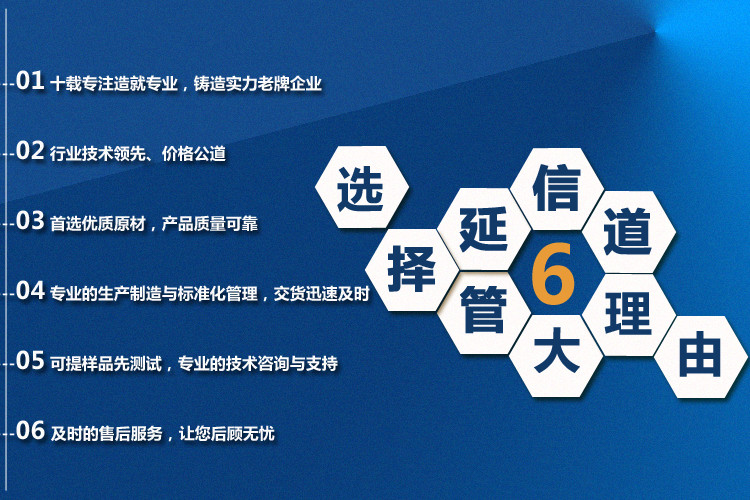 01 十载专注造就专业，铸造实力老牌企业

02 行业技术领先、价格公道

03 首选优质原材，产品质量可靠

04 专业的生产制造与标准化管理，交货迅速及时

05 可提样品先测试，专业的技术咨询与支持

06 及时的售后服务，让您后顾无忧

选择延信管道6大理由